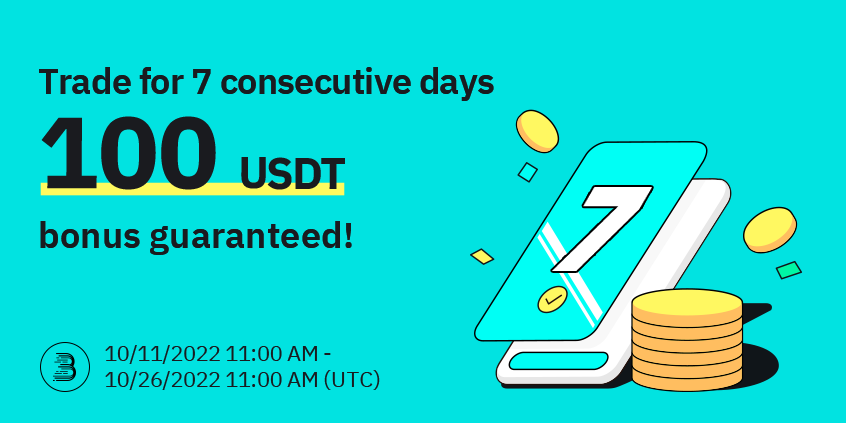 Trade for 7 consecutive days

100 USDT

bonus guaranteed!

7

10/11/2022 11:00 AM - 10/26/2022 11:00 AM (UTC)